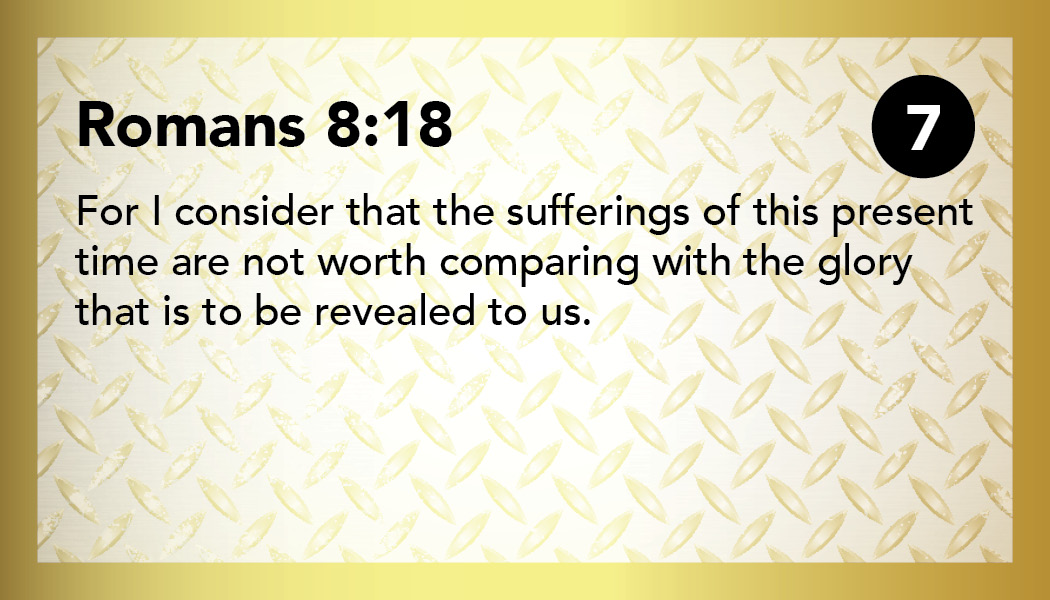 Romans 8:18

7

For I consider that the sufferings of this present time are not worth comparing with the glory that is to be revealed to us.